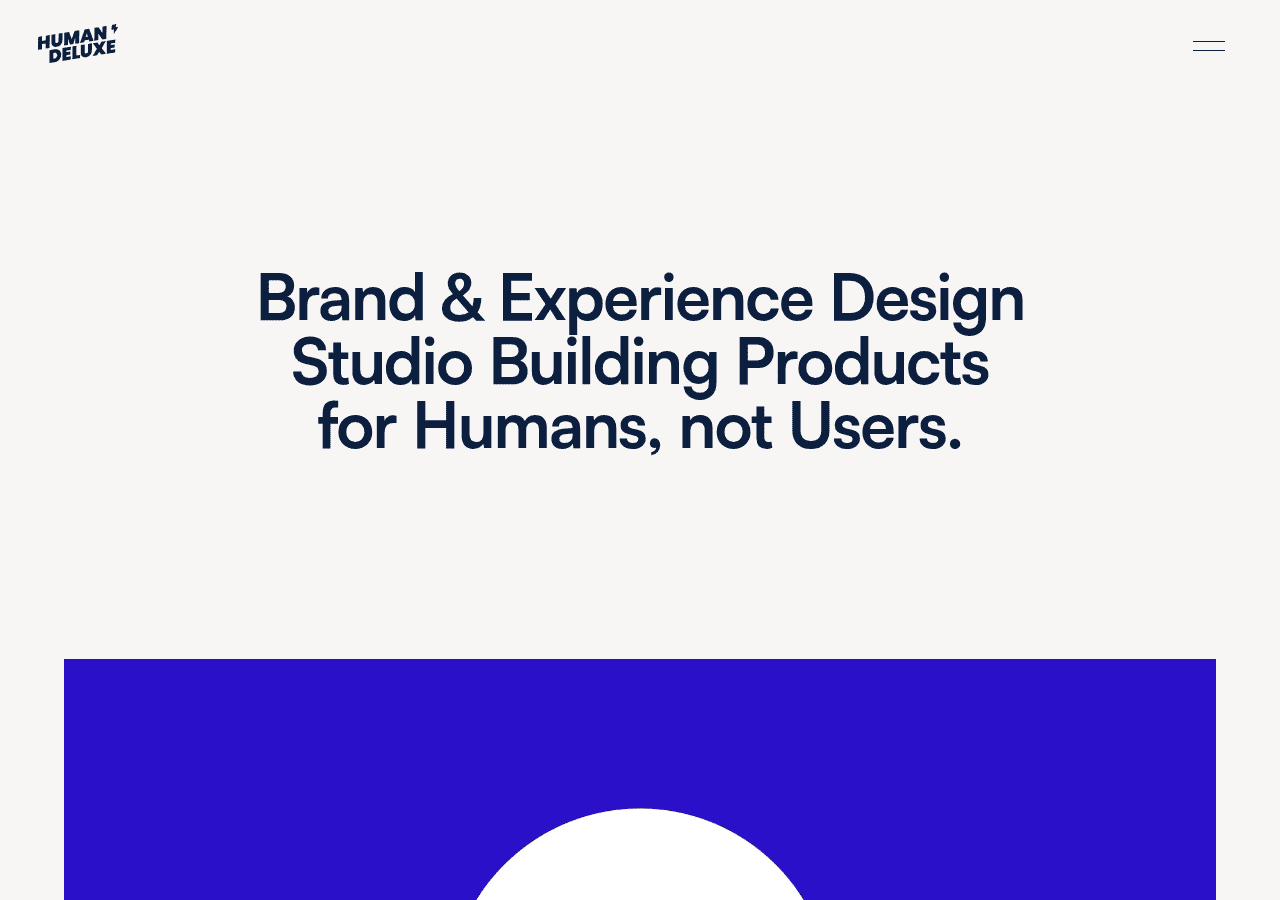 HUMAN DELUXE

Brand & Experience Design Studio Building Products for Humans, not Users.